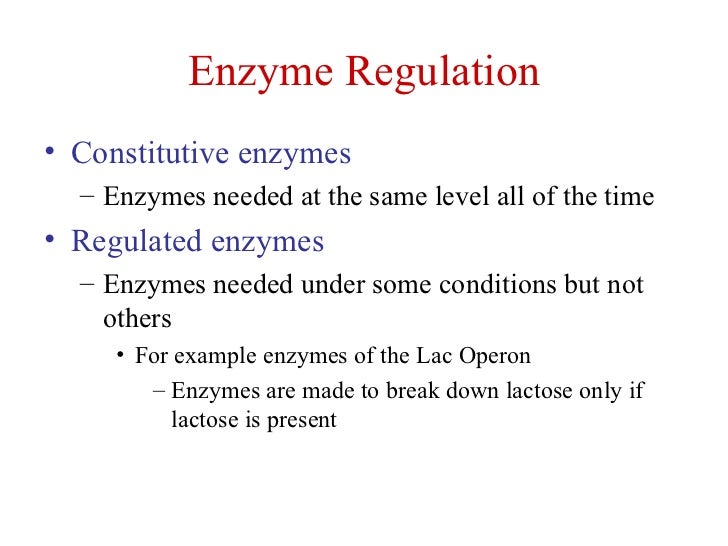 Enzyme Regulation

• Constitutive enzymes
– Enzymes needed at the same level all of the time
• Regulated enzymes
– Enzymes needed under some conditions but not others
• For example enzymes of the Lac Operon
– Enzymes are made to break down lactose only if lactose is present